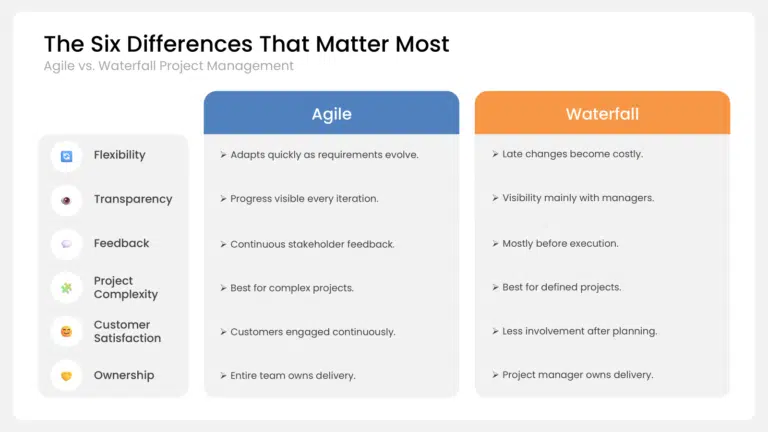 The Six Differences That Matter Most

Agile vs. Waterfall Project Management

| | Agile | Waterfall |
|---|---|---|
| Flexibility | ➢ Adapts quickly as requirements evolve. | ➢ Late changes become costly. |
| Transparency | ➢ Progress visible every iteration. | ➢ Visibility mainly with managers. |
| Feedback | ➢ Continuous stakeholder feedback. | ➢ Mostly before execution. |
| Project Complexity | ➢ Best for complex projects. | ➢ Best for defined projects. |
| Customer Satisfaction | ➢ Customers engaged continuously. | ➢ Less involvement after planning. |
| Ownership | ➢ Entire team owns delivery. | ➢ Project manager owns delivery. |